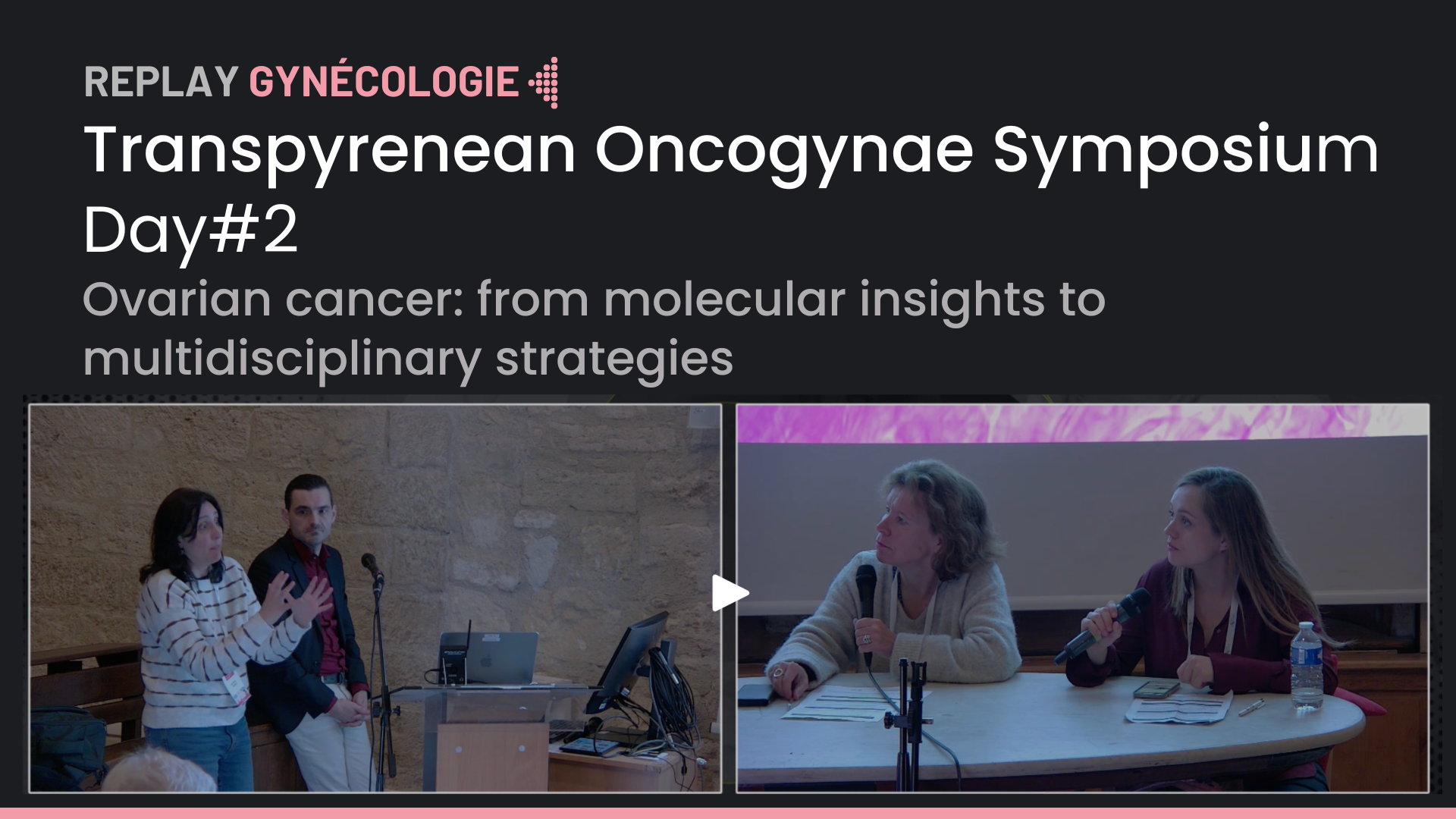 REPLAY GYNÉCOLOGIE

Transpyrenean Oncogynae Symposium Day#2

Ovarian cancer: from molecular insights to multidisciplinary strategies